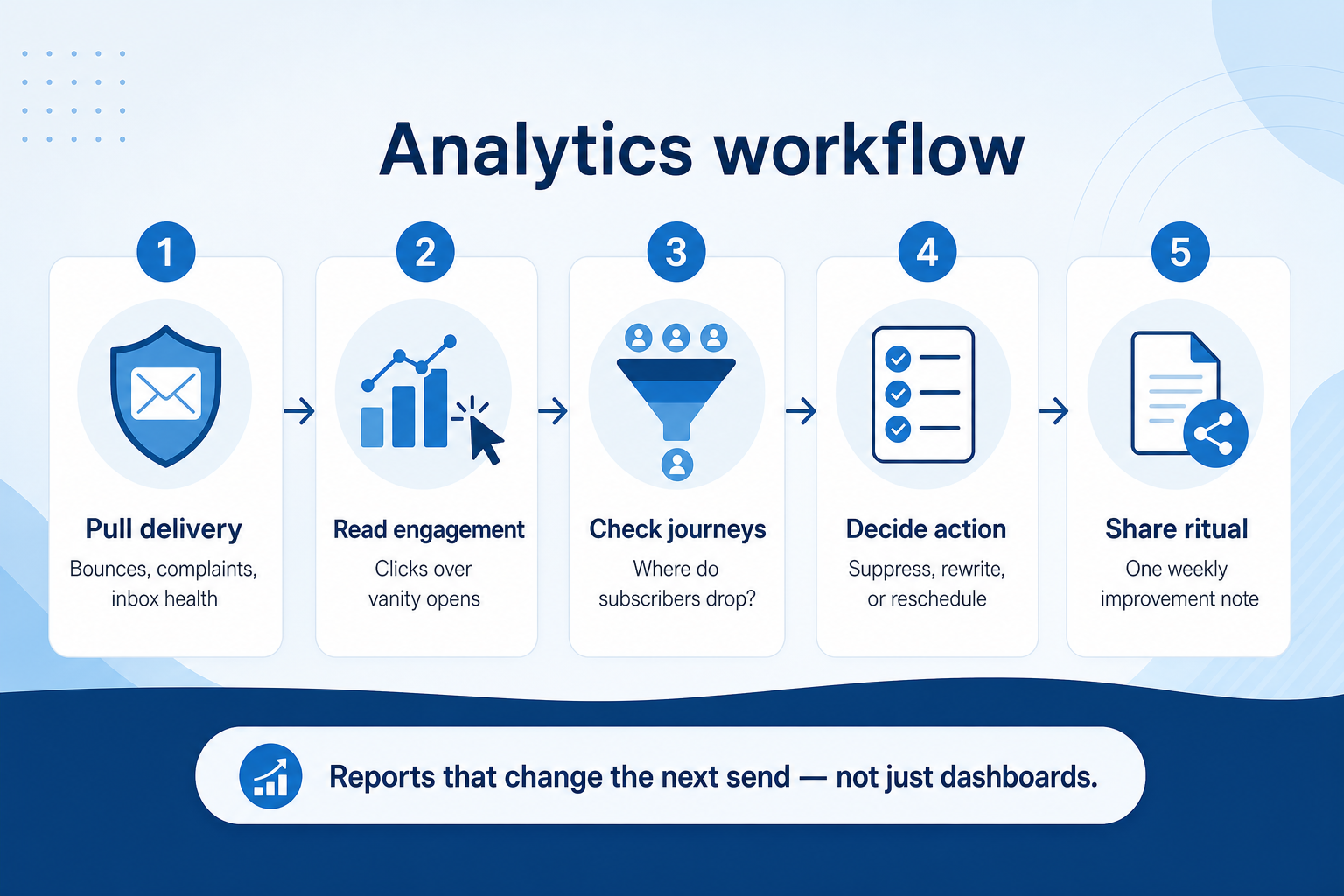 Analytics workflow

1
Pull delivery
Bounces, complaints, inbox health

2
Read engagement
Clicks over vanity opens

3
Check journeys
Where do subscribers drop?

4
Decide action
Suppress, rewrite, or reschedule

5
Share ritual
One weekly improvement note

Reports that change the next send — not just dashboards.